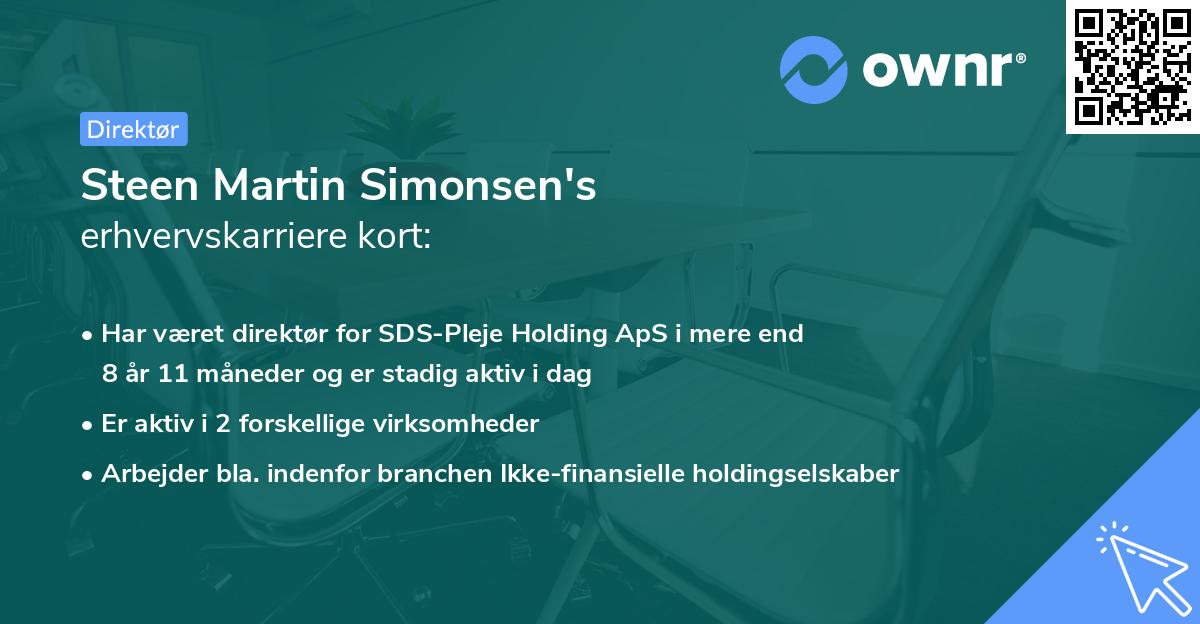 ownr®

Direktør

Steen Martin Simonsen's
erhvervskarriere kort:

• Har været direktør for SDS-Pleje Holding ApS i mere end 8 år 11 måneder og er stadig aktiv i dag

• Er aktiv i 2 forskellige virksomheder

• Arbejder bla. indenfor branchen Ikke-finansielle holdingselskaber